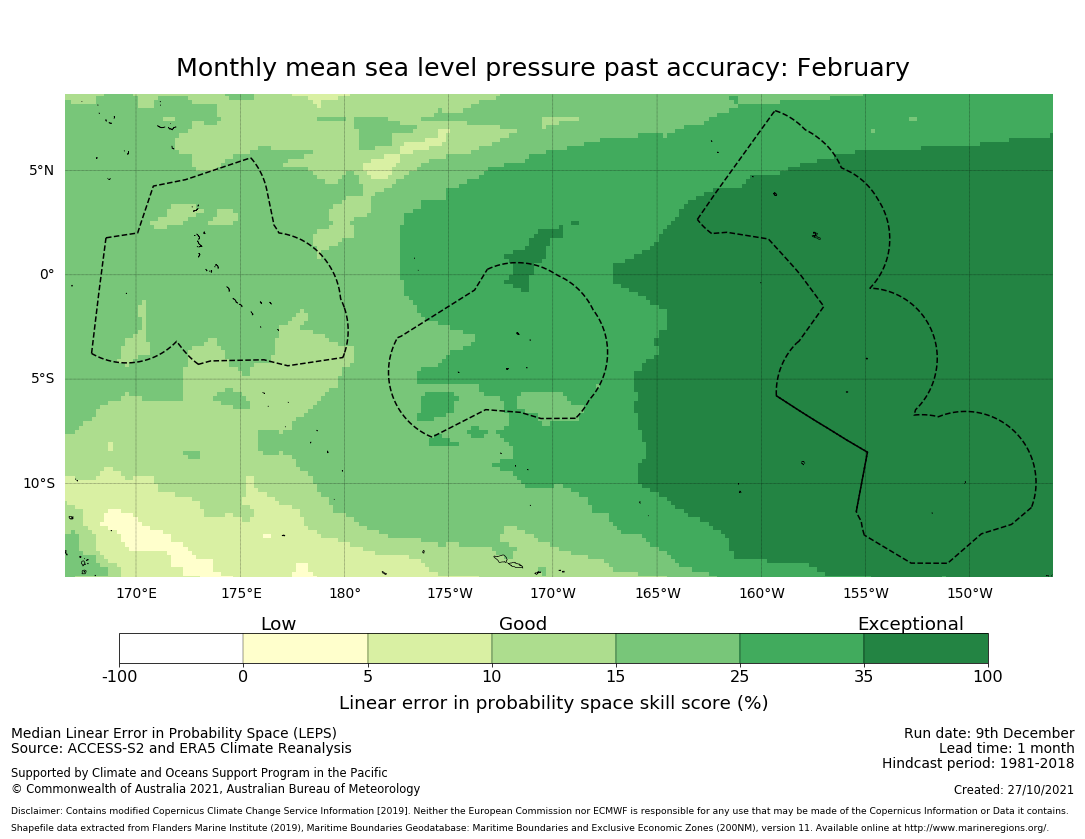 Monthly mean sea level pressure past accuracy: February

5°N
0°
5°S
10°S

170°E 175°E 180° 175°W 170°W 165°W 160°W 155°W 150°W

Low Good Exceptional

-100 0 5 10 15 25 35 100

Linear error in probability space skill score (%)

Median Linear Error in Probability Space (LEPS)
Source: ACCESS-S2 and ERA5 Climate Reanalysis

Supported by Climate and Oceans Support Program in the Pacific
© Commonwealth of Australia 2021, Australian Bureau of Meteorology

Run date: 9th December
Lead time: 1 month
Hindcast period: 1981-2018

Created: 27/10/2021

Disclaimer: Contains modified Copernicus Climate Change Service Information [2019]. Neither the European Commission nor ECMWF is responsible for any use that may be made of the Copernicus Information or Data it contains.
Shapefile data extracted from Flanders Marine Institute (2019), Maritime Boundaries Geodatabase: Maritime Boundaries and Exclusive Economic Zones (200NM), version 11. Available online at http://www.marineregions.org/.